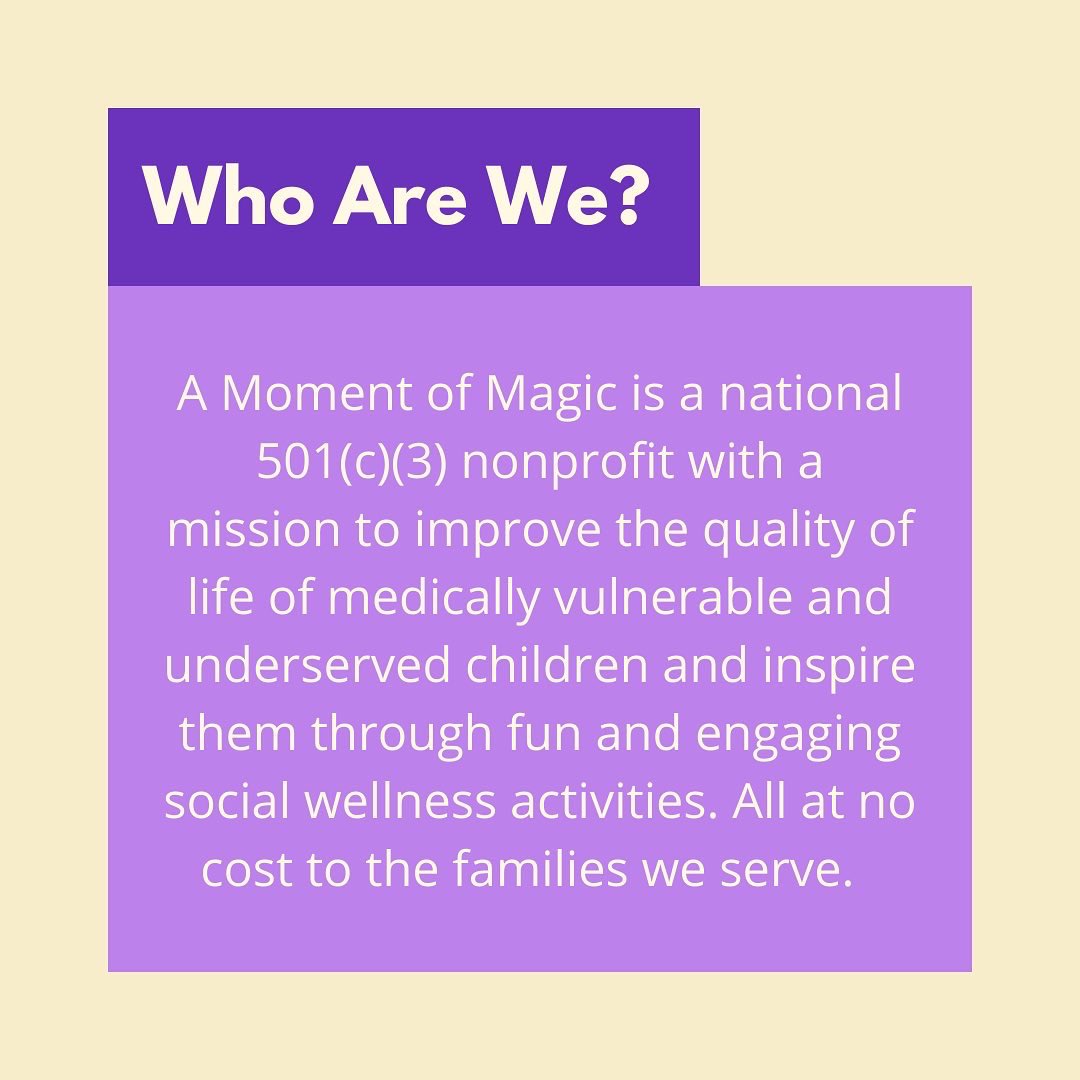 Who Are We?

A Moment of Magic is a national 501(c)(3) nonprofit with a mission to improve the quality of life of medically vulnerable and underserved children and inspire them through fun and engaging social wellness activities. All at no cost to the families we serve.